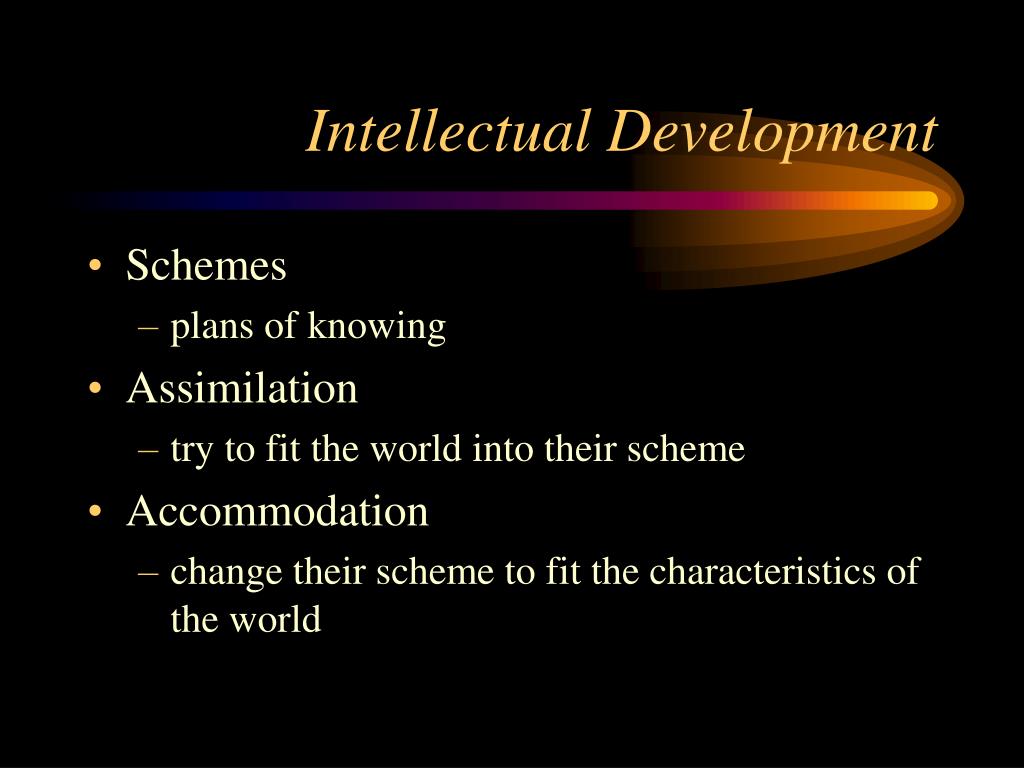 Intellectual Development

• Schemes
– plans of knowing
• Assimilation
– try to fit the world into their scheme
• Accommodation
– change their scheme to fit the characteristics of the world